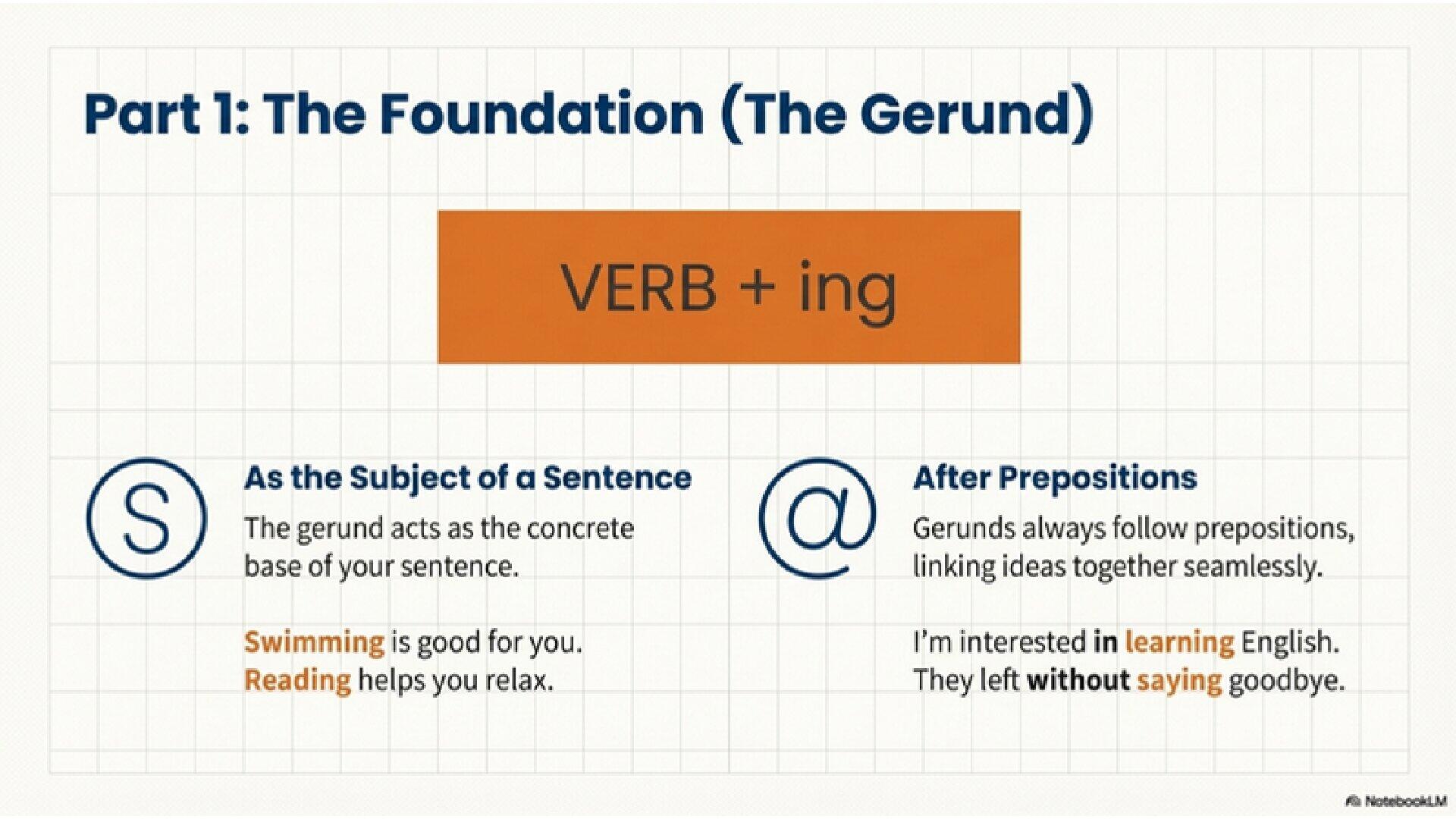 Part 1: The Foundation (The Gerund)

VERB + ing

S

As the Subject of a Sentence

The gerund acts as the concrete base of your sentence.

Swimming is good for you.
Reading helps you relax.

@

After Prepositions

Gerunds always follow prepositions, linking ideas together seamlessly.

I'm interested in learning English.
They left without saying goodbye.

NotebookLM